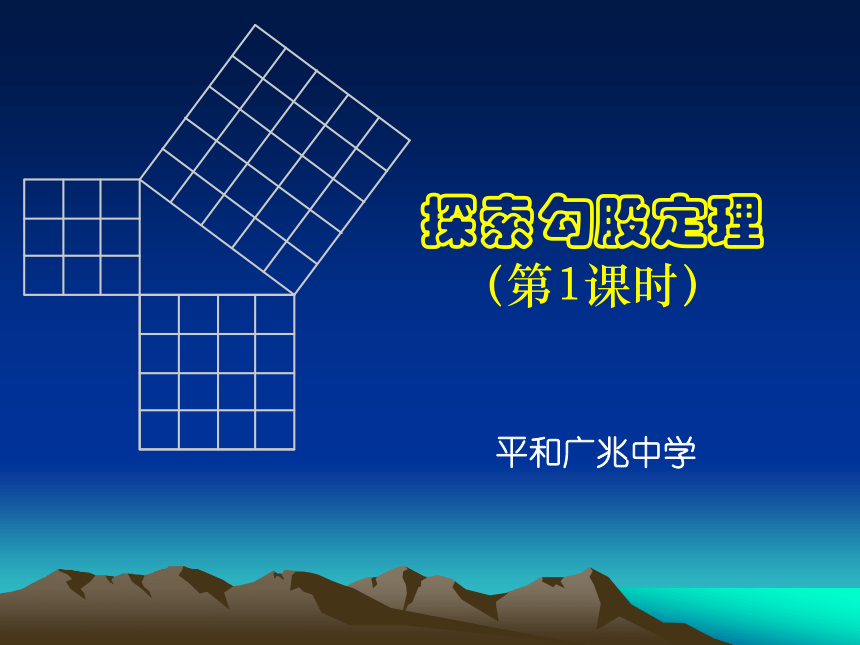 探索勾股定理
(第1课时)

平和广兆中学